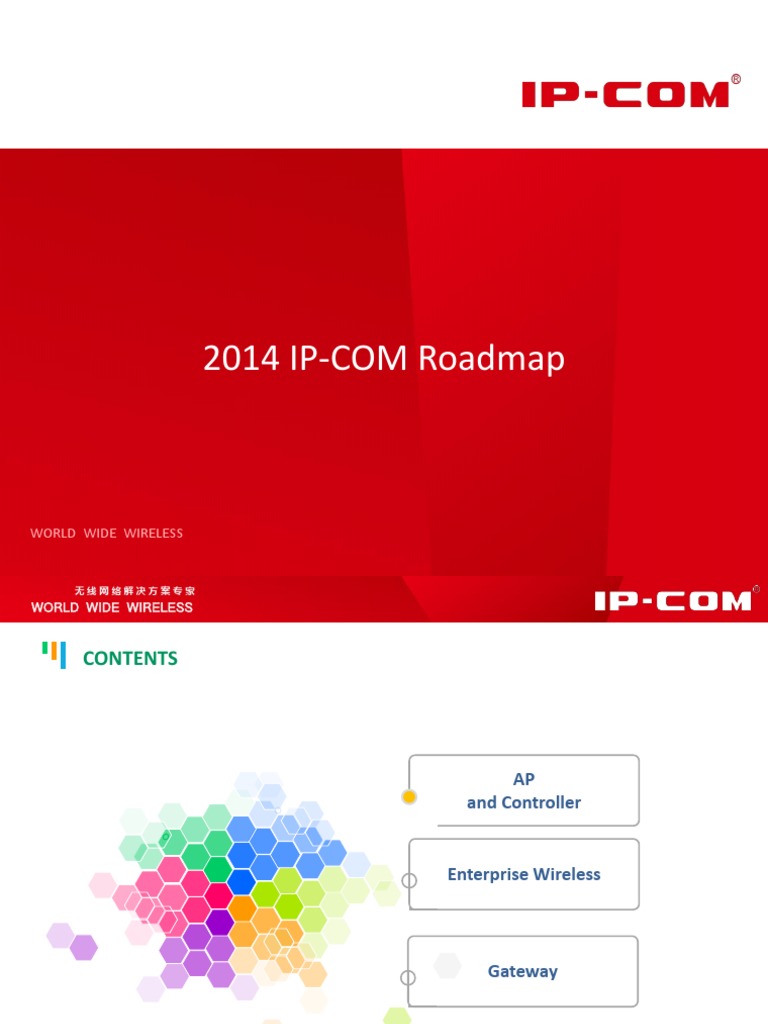 IP-COM®

2014 IP-COM Roadmap

WORLD WIDE WIRELESS

无线网络解决方案专家
WORLD WIDE WIRELESS

IP-COM®

CONTENTS

AP
and Controller

Enterprise Wireless

Gateway